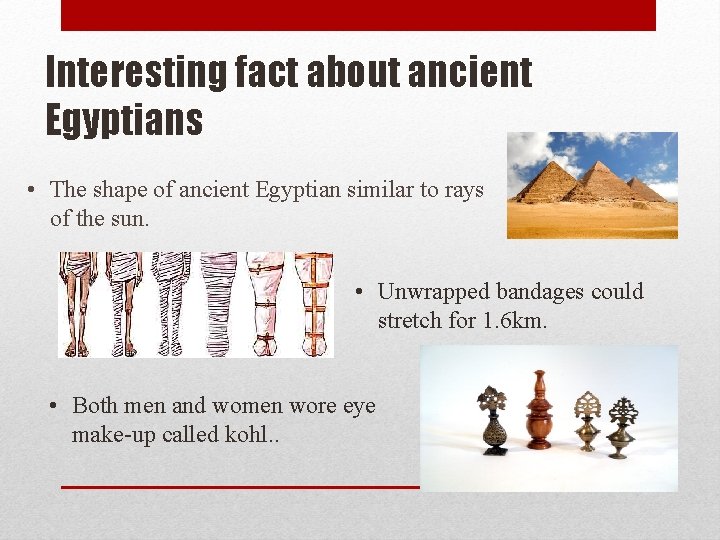 Interesting fact about ancient Egyptians

• The shape of ancient Egyptian similar to rays of the sun.

• Unwrapped bandages could stretch for 1.6km.

• Both men and women wore eye make-up called kohl..